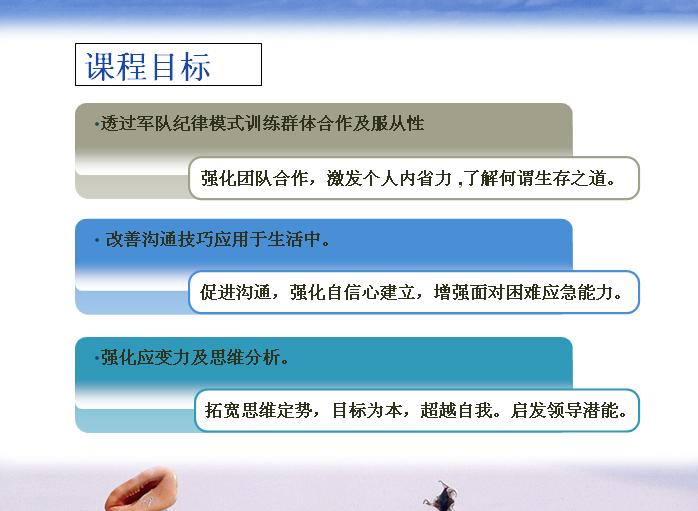 课程目标

•透过军队纪律模式训练群体合作及服从性

强化团队合作，激发个人内省力 ,了解何谓生存之道。

• 改善沟通技巧应用于生活中。

促进沟通，强化自信心建立，增强面对困难应急能力。

•强化应变力及思维分析。

拓宽思维定势，目标为本，超越自我。启发领导潜能。